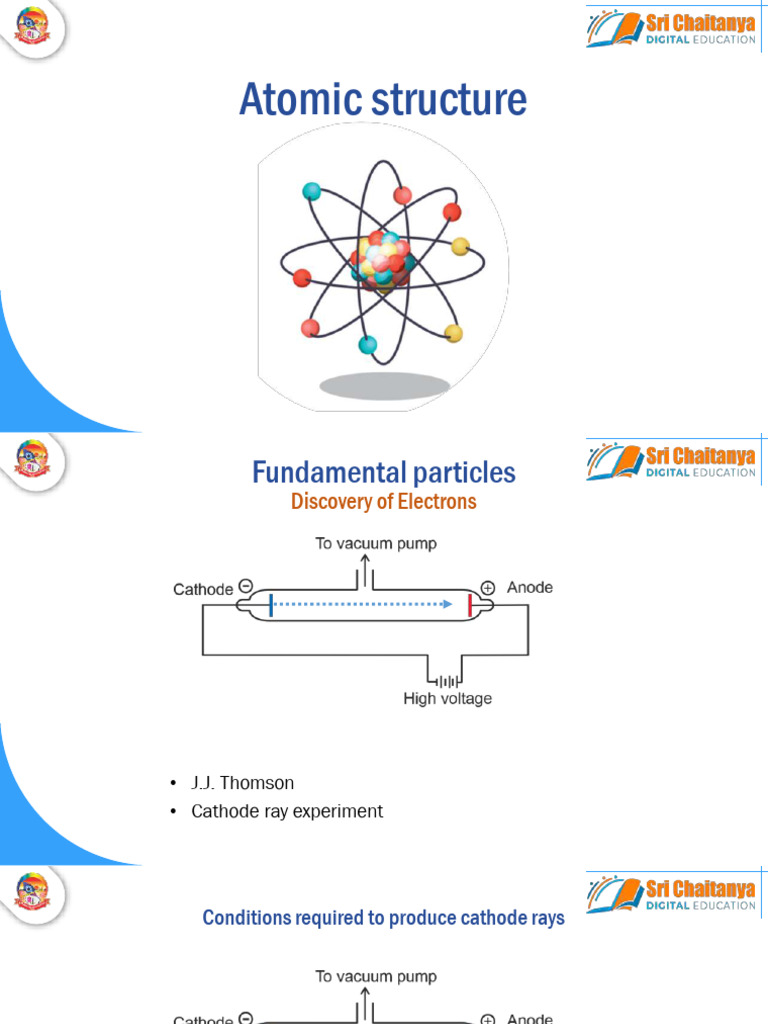 Sri Chaitanya
DIGITAL EDUCATION

Atomic structure

Sri Chaitanya
DIGITAL EDUCATION

Fundamental particles
Discovery of Electrons

To vacuum pump
Cathode ⊖
⊕ Anode
High voltage

• J.J. Thomson
• Cathode ray experiment

Sri Chaitanya
DIGITAL EDUCATION

Conditions required to produce cathode rays

To vacuum pump
Cathode ⊖
⊕ Anode